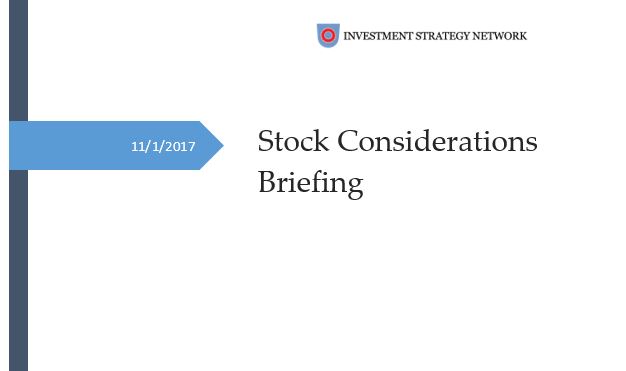 INVESTMENT STRATEGY NETWORK

11/1/2017

Stock Considerations Briefing